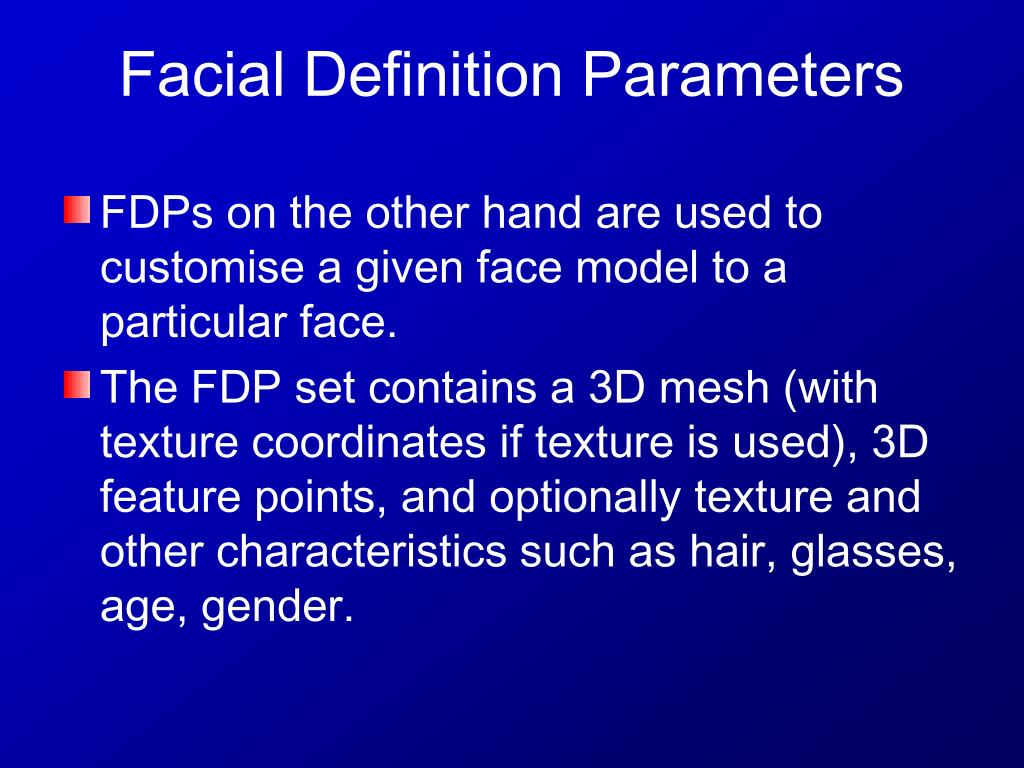 Facial Definition Parameters

FDPs on the other hand are used to customise a given face model to a particular face.

The FDP set contains a 3D mesh (with texture coordinates if texture is used), 3D feature points, and optionally texture and other characteristics such as hair, glasses, age, gender.